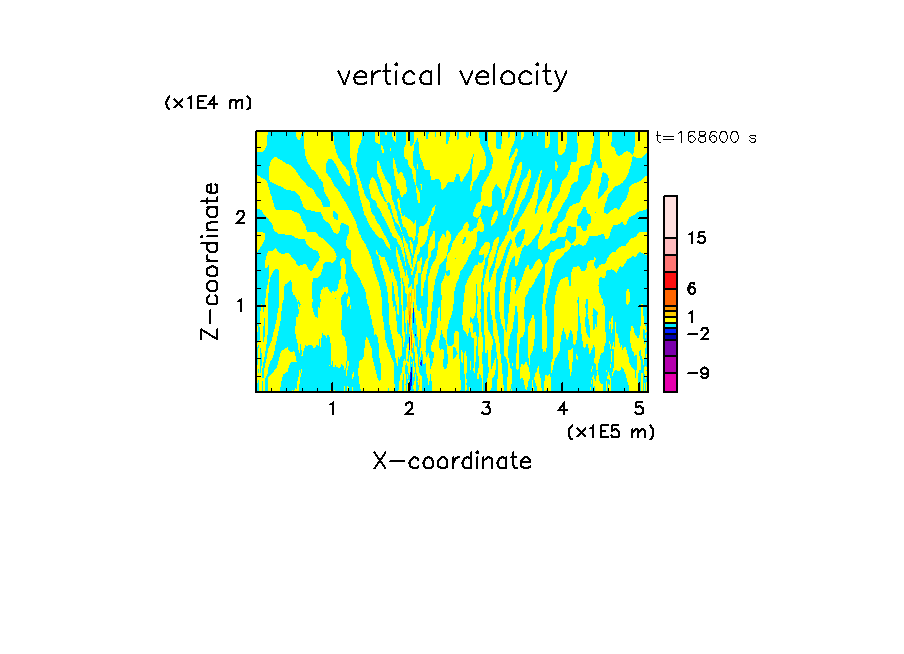 vertical velocity

(x1E4 m)

t=168600 s

Z-coordinate

2

1

15

6

1

−2

−9

1 2 3 4 5

(x1E5 m)

X-coordinate